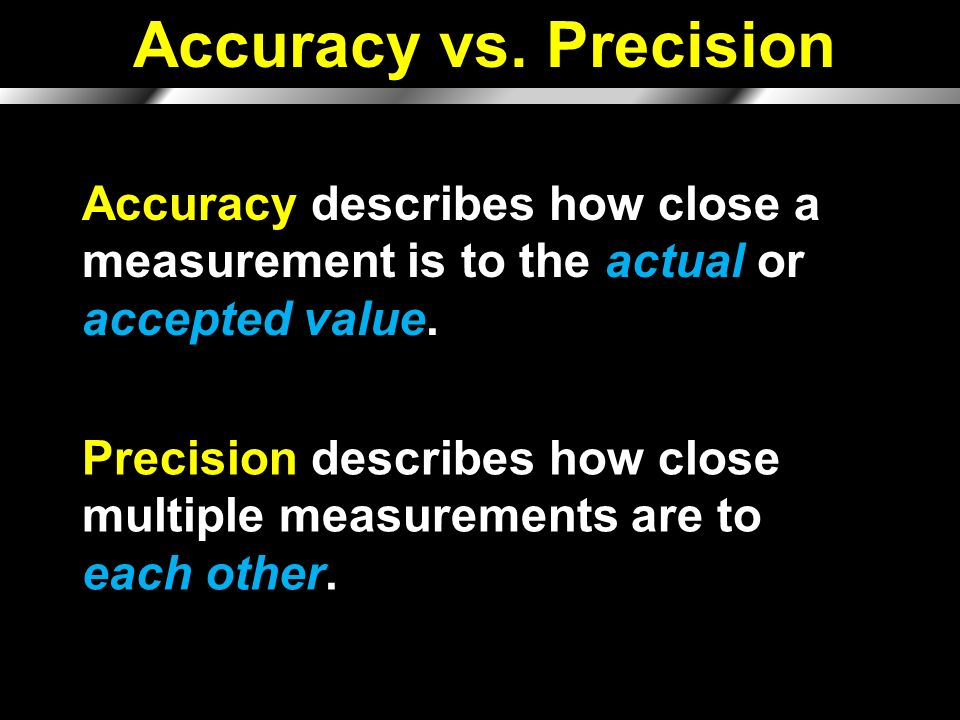 Accuracy vs. Precision

Accuracy describes how close a measurement is to the actual or accepted value.

Precision describes how close multiple measurements are to each other.